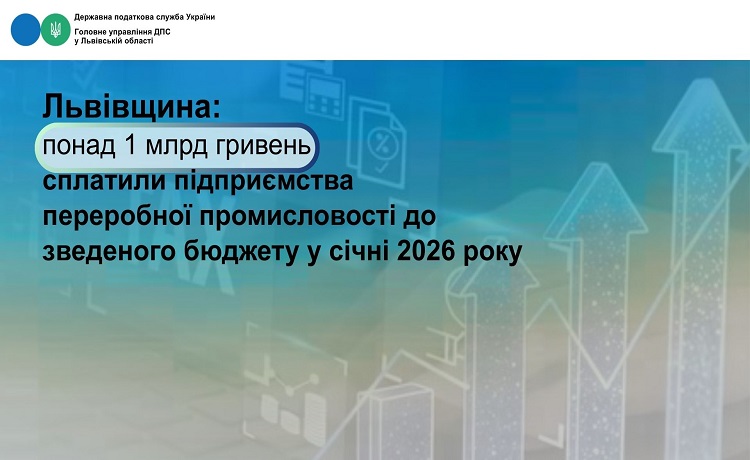 Державна податкова служба України
Головне управління ДПС
у Львівській області

Львівщина:
понад 1 млрд гривень
сплатили підприємства переробної промисловості до зведеного бюджету у січні 2026 року